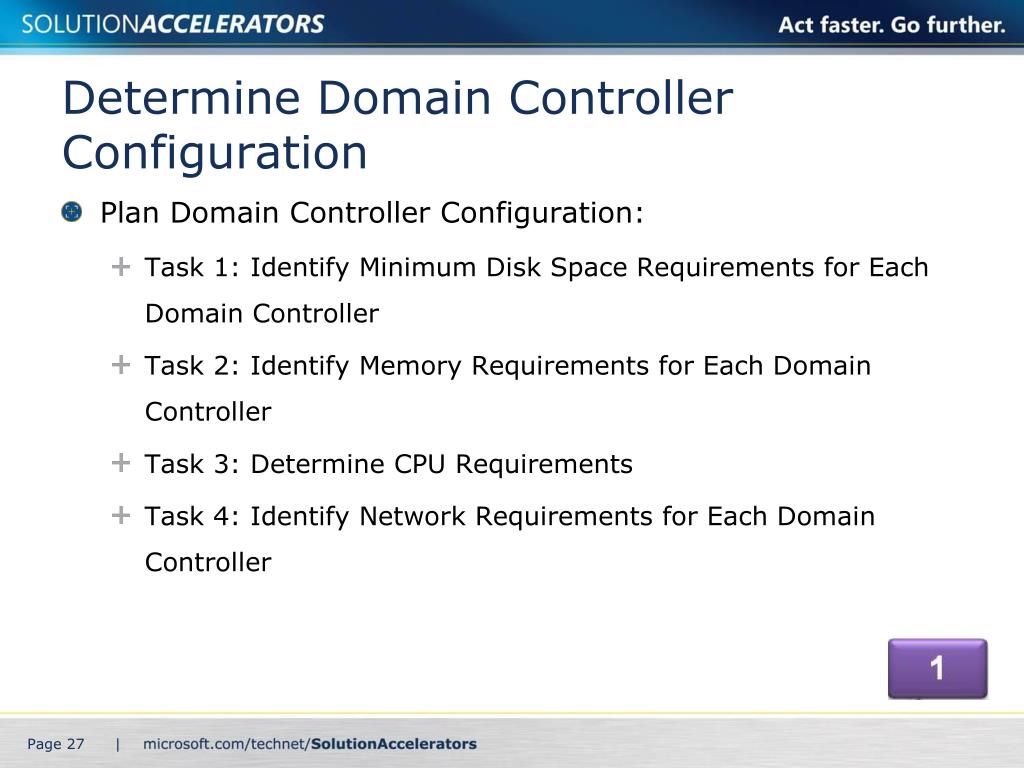 SOLUTIONACCELERATORS Act faster. Go further.

Determine Domain Controller Configuration

Plan Domain Controller Configuration:

Task 1: Identify Minimum Disk Space Requirements for Each Domain Controller

Task 2: Identify Memory Requirements for Each Domain Controller

Task 3: Determine CPU Requirements

Task 4: Identify Network Requirements for Each Domain Controller

1

Page 27 | microsoft.com/technet/SolutionAccelerators